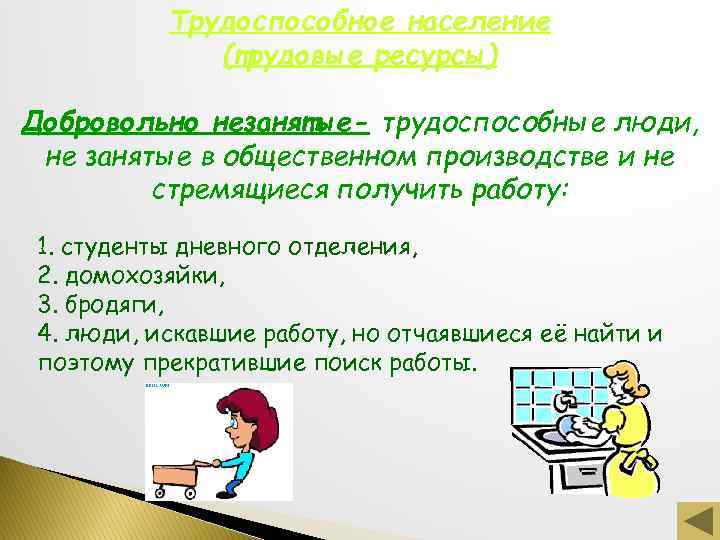 Трудоспособное население
(трудовые ресурсы)

Добровольно незанятые- трудоспособные люди, не занятые в общественном производстве и не стремящиеся получить работу:

1. студенты дневного отделения,
2. домохозяйки,
3. бродяги,
4. люди, искавшие работу, но отчаявшиеся её найти и поэтому прекратившие поиск работы.